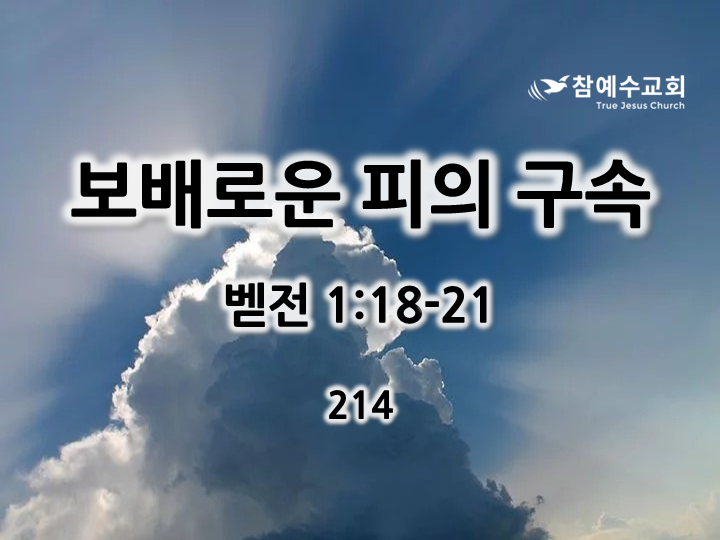 참예수교회
True Jesus Church

보배로운 피의 구속

벧전 1:18-21

214